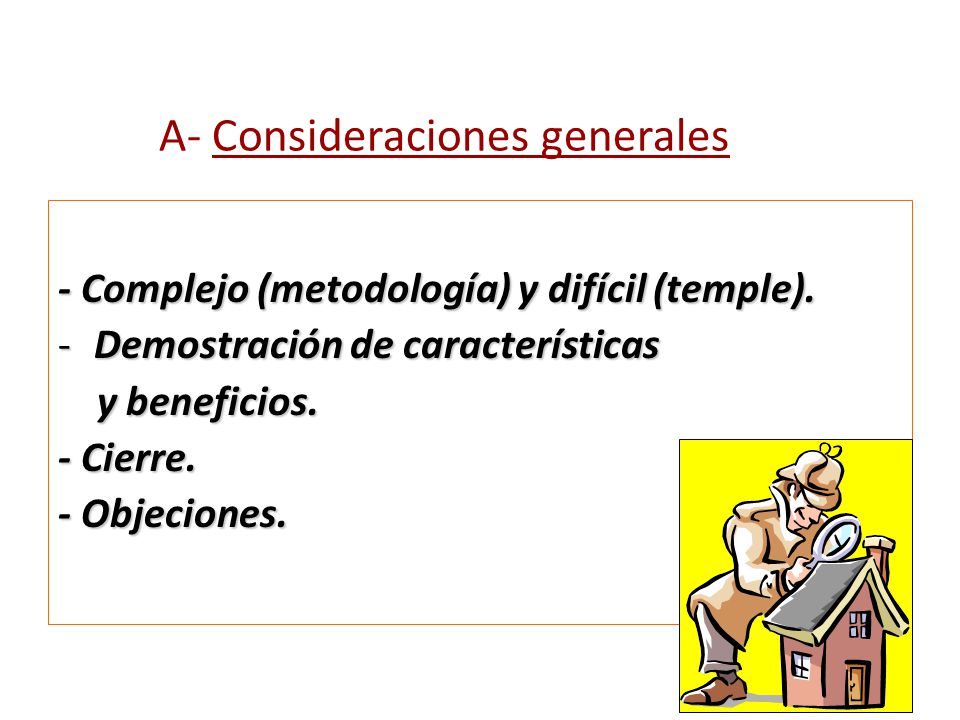 A- Consideraciones generales

- Complejo (metodología) y difícil (temple).
- Demostración de características y beneficios.
- Cierre.
- Objeciones.